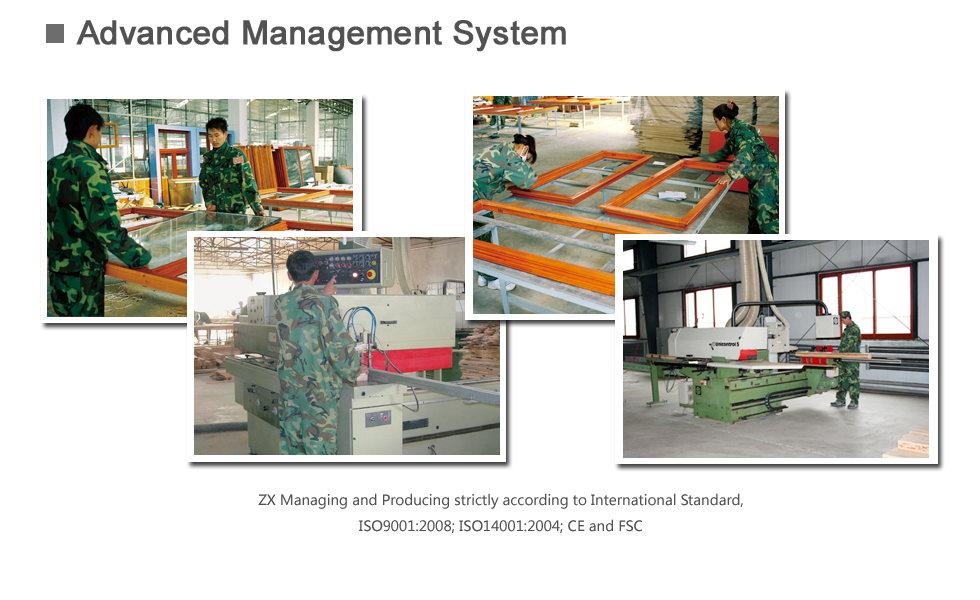 Advanced Management System

ZX Managing and Producing strictly according to International Standard, ISO9001:2008; ISO14001:2004; CE and FSC